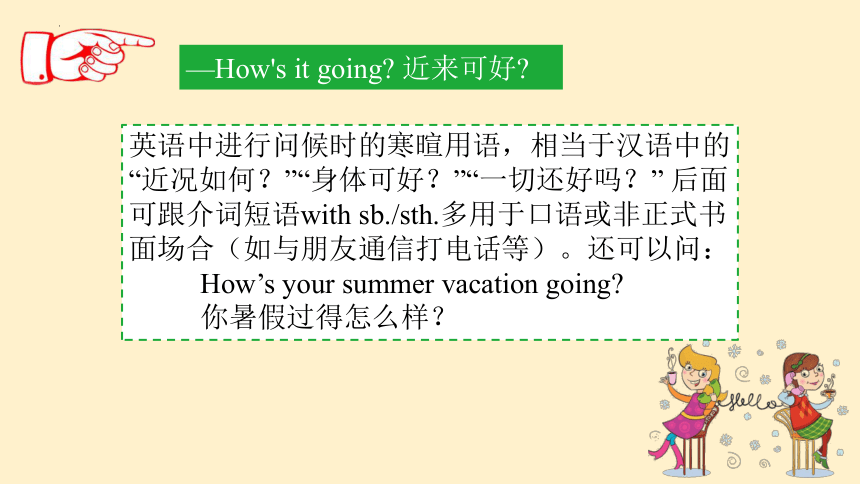 —How's it going? 近来可好?

英语中进行问候时的寒暄用语，相当于汉语中的“近况如何？”“身体可好？”“一切还好吗？” 后面可跟介词短语with sb./sth.多用于口语或非正式书面场合（如与朋友通信打电话等）。还可以问：
How’s your summer vacation going?
你暑假过得怎么样？

Hello